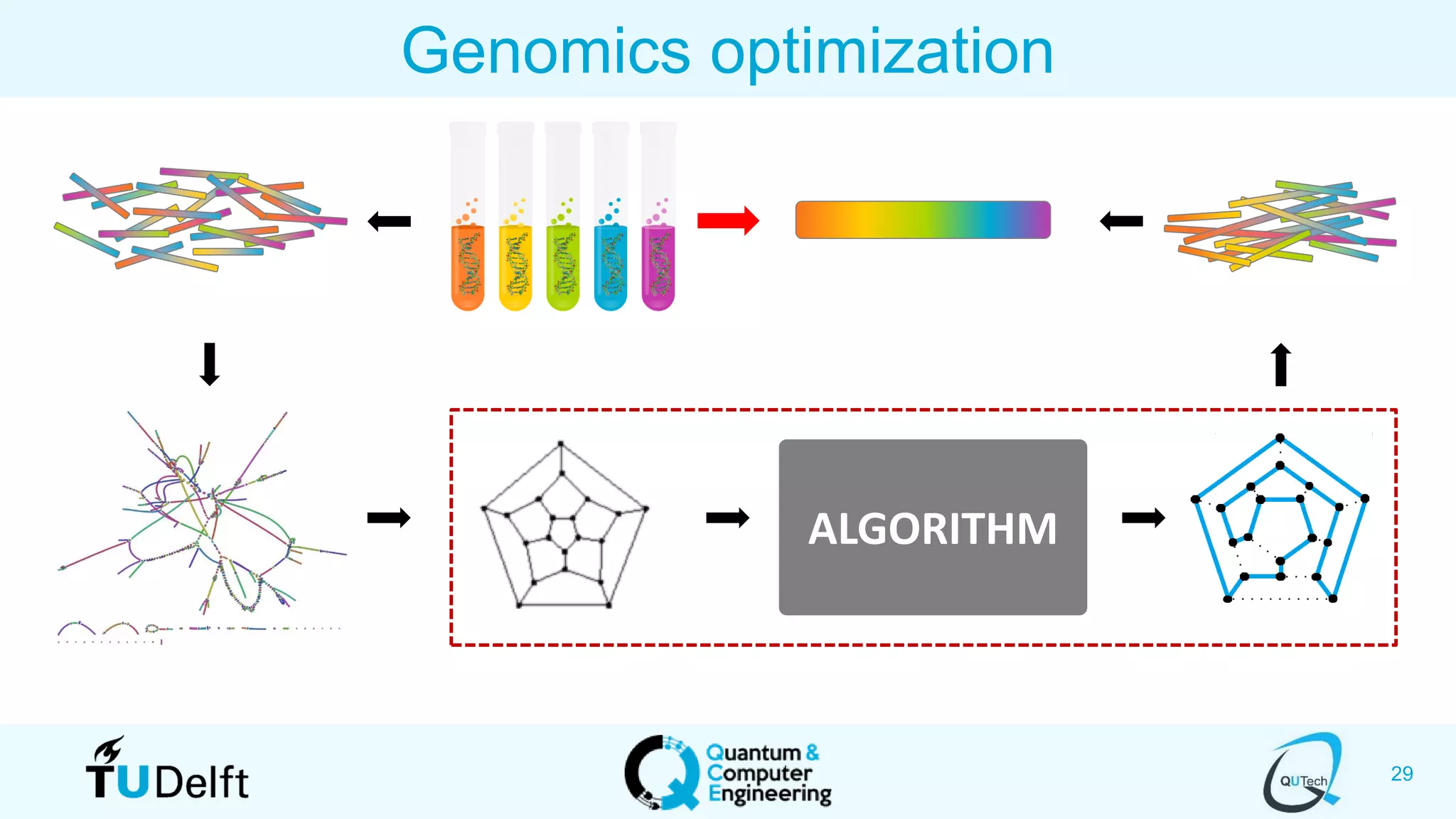 Genomics optimization

ALGORITHM

TUDelft

Quantum & Computer Engineering

QUTech

29